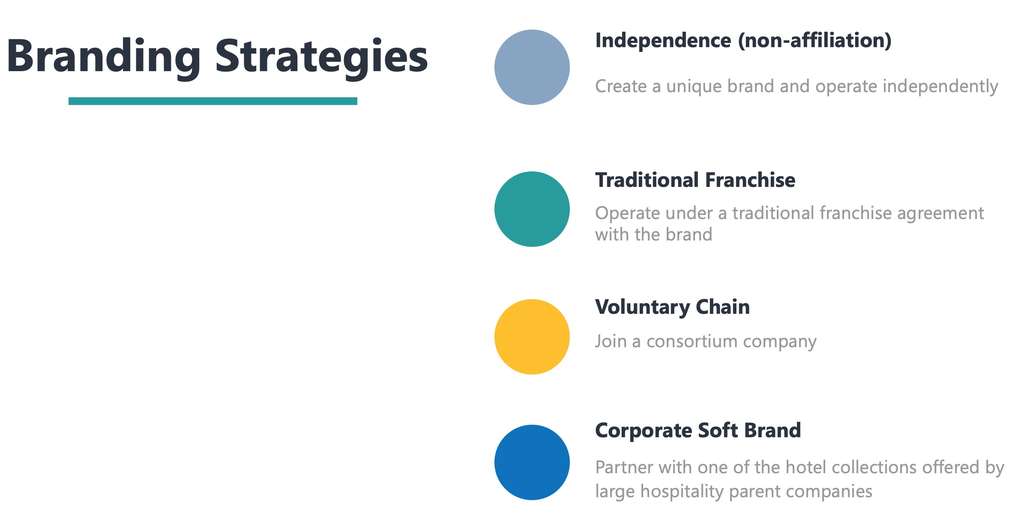 Branding Strategies

Independence (non-affiliation)

Create a unique brand and operate independently

Traditional Franchise

Operate under a traditional franchise agreement with the brand

Voluntary Chain

Join a consortium company

Corporate Soft Brand

Partner with one of the hotel collections offered by large hospitality parent companies